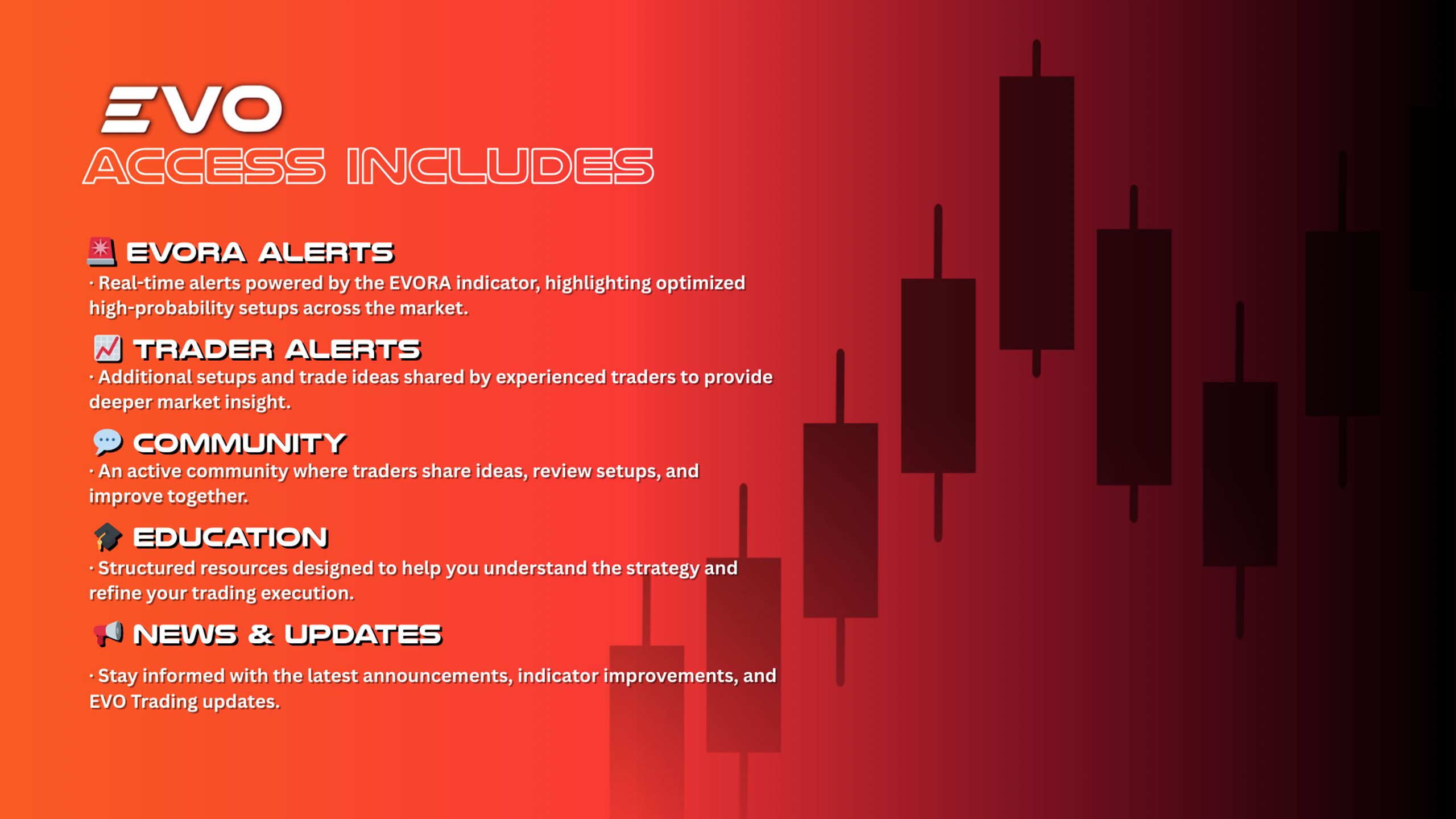 EVO
ACCESS INCLUDES

🚨 EVORA ALERTS
· Real-time alerts powered by the EVORA indicator, highlighting optimized high-probability setups across the market.

📈 TRADER ALERTS
· Additional setups and trade ideas shared by experienced traders to provide deeper market insight.

💬 COMMUNITY
· An active community where traders share ideas, review setups, and improve together.

🎓 EDUCATION
· Structured resources designed to help you understand the strategy and refine your trading execution.

📢 NEWS & UPDATES
· Stay informed with the latest announcements, indicator improvements, and EVO Trading updates.